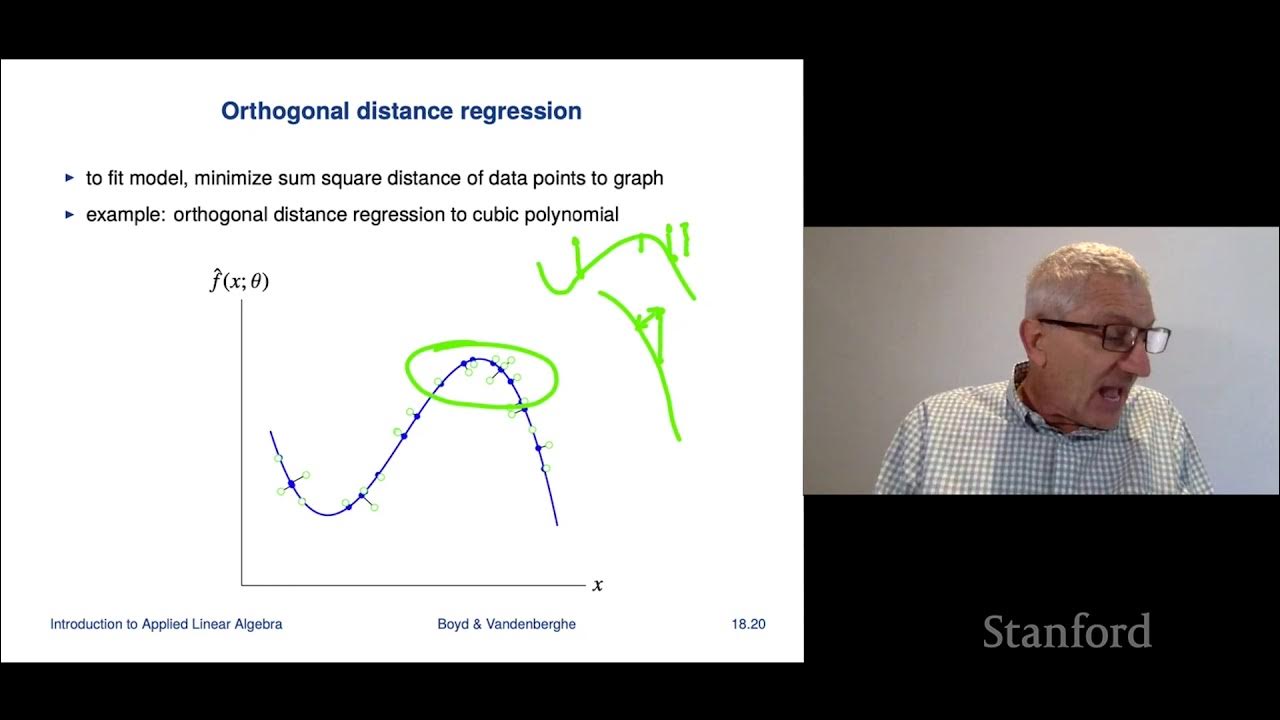 Orthogonal distance regression

▸ to fit model, minimize sum square distance of data points to graph
▸ example: orthogonal distance regression to cubic polynomial

$\hat{f}(x;\theta)$

$x$

Introduction to Applied Linear Algebra Boyd & Vandenberghe 18.20

Stanford